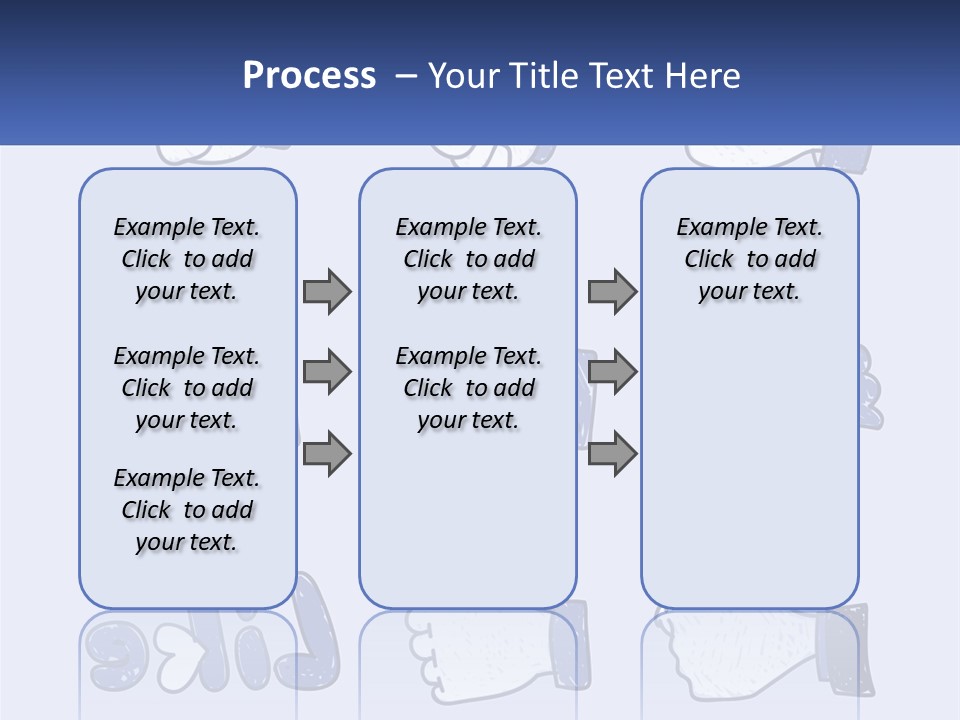 Process – Your Title Text Here

Example Text. Click to add your text.

Example Text. Click to add your text.

Example Text. Click to add your text.

Example Text. Click to add your text.

Example Text. Click to add your text.

Example Text. Click to add your text.